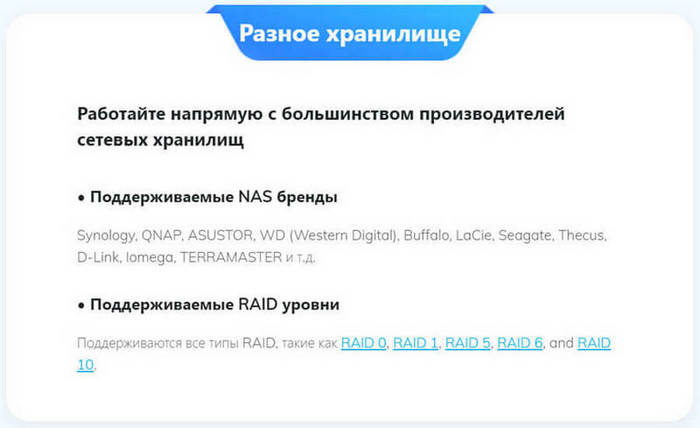 Разное хранилище

Работайте напрямую с большинством производителей сетевых хранилищ

• Поддерживаемые NAS бренды

Synology, QNAP, ASUSTOR, WD (Western Digital), Buffalo, LaCie, Seagate, Thecus, D-Link, Iomega, TERRAMASTER и т.д.

• Поддерживаемые RAID уровни

Поддерживаются все типы RAID, такие как RAID 0, RAID 1, RAID 5, RAID 6, and RAID 10.